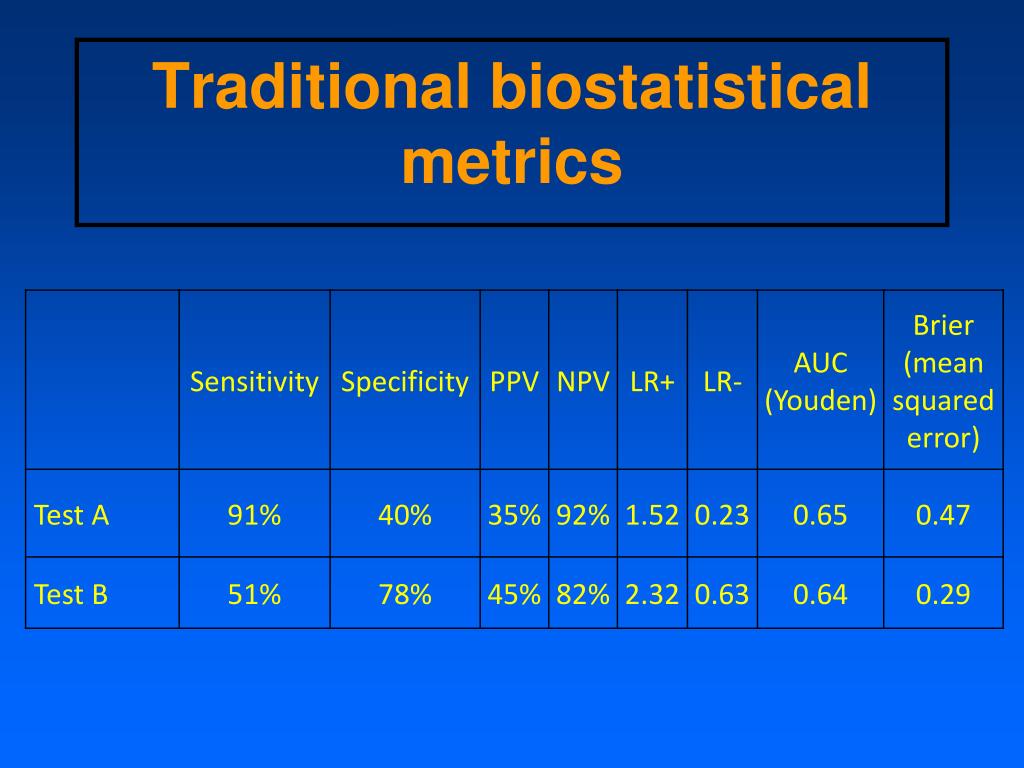 Traditional biostatistical metrics

|  | Sensitivity | Specificity | PPV | NPV | LR+ | LR- | AUC (Youden) | Brier (mean squared error) |
|---|---|---|---|---|---|---|---|---|
| Test A | 91% | 40% | 35% | 92% | 1.52 | 0.23 | 0.65 | 0.47 |
| Test B | 51% | 78% | 45% | 82% | 2.32 | 0.63 | 0.64 | 0.29 |